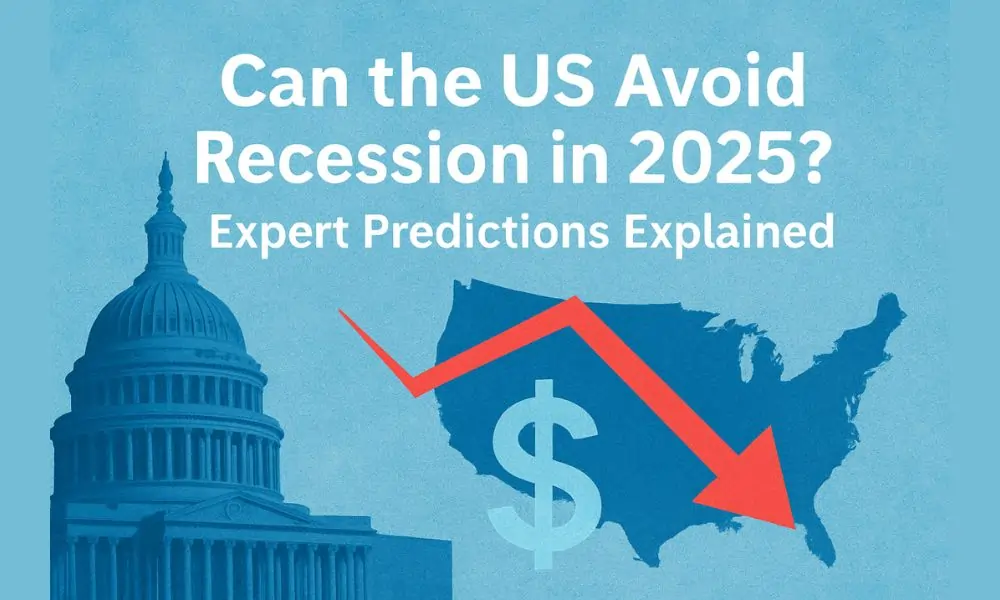 Can the US Avoid Recession in 2025?
Expert Predictions Explained

$